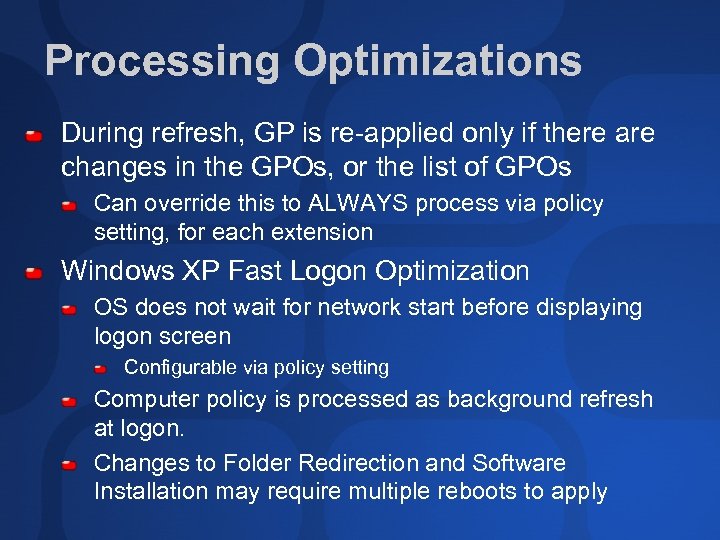 Processing Optimizations

During refresh, GP is re-applied only if there are changes in the GPOs, or the list of GPOs

Can override this to ALWAYS process via policy setting, for each extension

Windows XP Fast Logon Optimization

OS does not wait for network start before displaying logon screen

Configurable via policy setting

Computer policy is processed as background refresh at logon.

Changes to Folder Redirection and Software Installation may require multiple reboots to apply